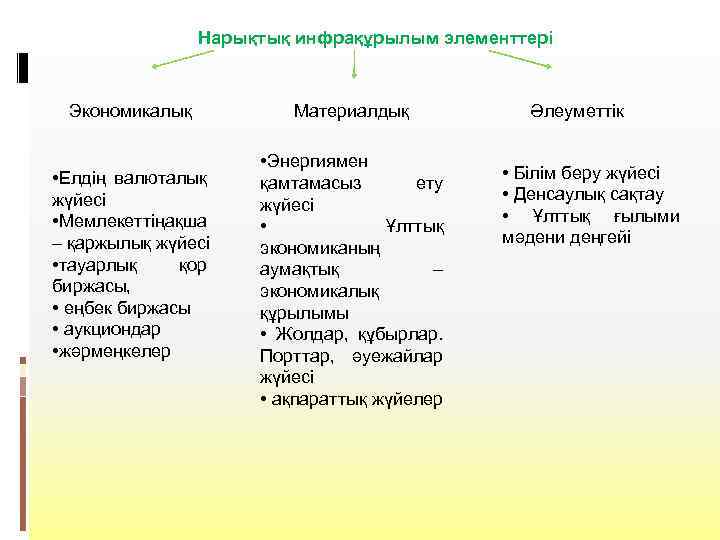 Нарықтық инфрақұрылым элементтері

Экономикалық

•Елдің валюталық жүйесі
•Мемлекеттіңақша – қаржылық жүйесі
•тауарлық қор биржасы,
• еңбек биржасы
• аукциондар
•жәрмеңкелер

Материалдық

•Энергиямен қамтамасыз ету жүйесі
• Ұлттық экономиканың аумақтық – экономикалық құрылымы
• Жолдар, құбырлар. Порттар, әуежайлар жүйесі
• ақпараттық жүйелер

Әлеуметтік

• Білім беру жүйесі
• Денсаулық сақтау
• Ұлттық ғылыми мәдени деңгейі